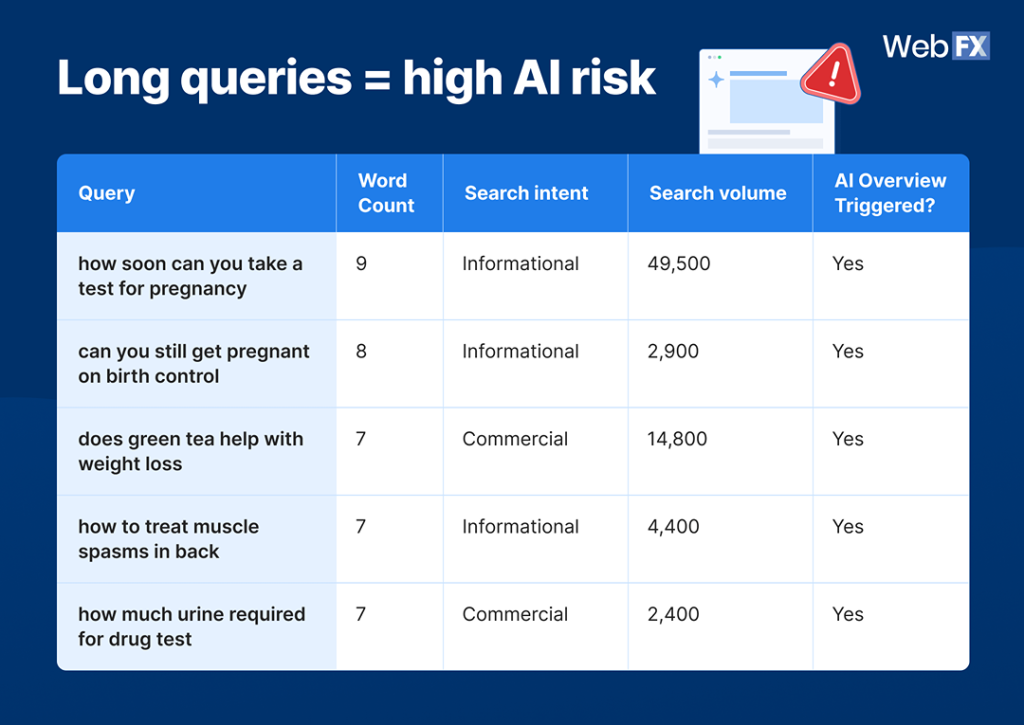 Long queries = high AI risk

WebFX

| Query | Word Count | Search intent | Search volume | AI Overview Triggered? |
|---|---|---|---|---|
| how soon can you take a test for pregnancy | 9 | Informational | 49,500 | Yes |
| can you still get pregnant on birth control | 8 | Informational | 2,900 | Yes |
| does green tea help with weight loss | 7 | Commercial | 14,800 | Yes |
| how to treat muscle spasms in back | 7 | Informational | 4,400 | Yes |
| how much urine required for drug test | 7 | Commercial | 2,400 | Yes |